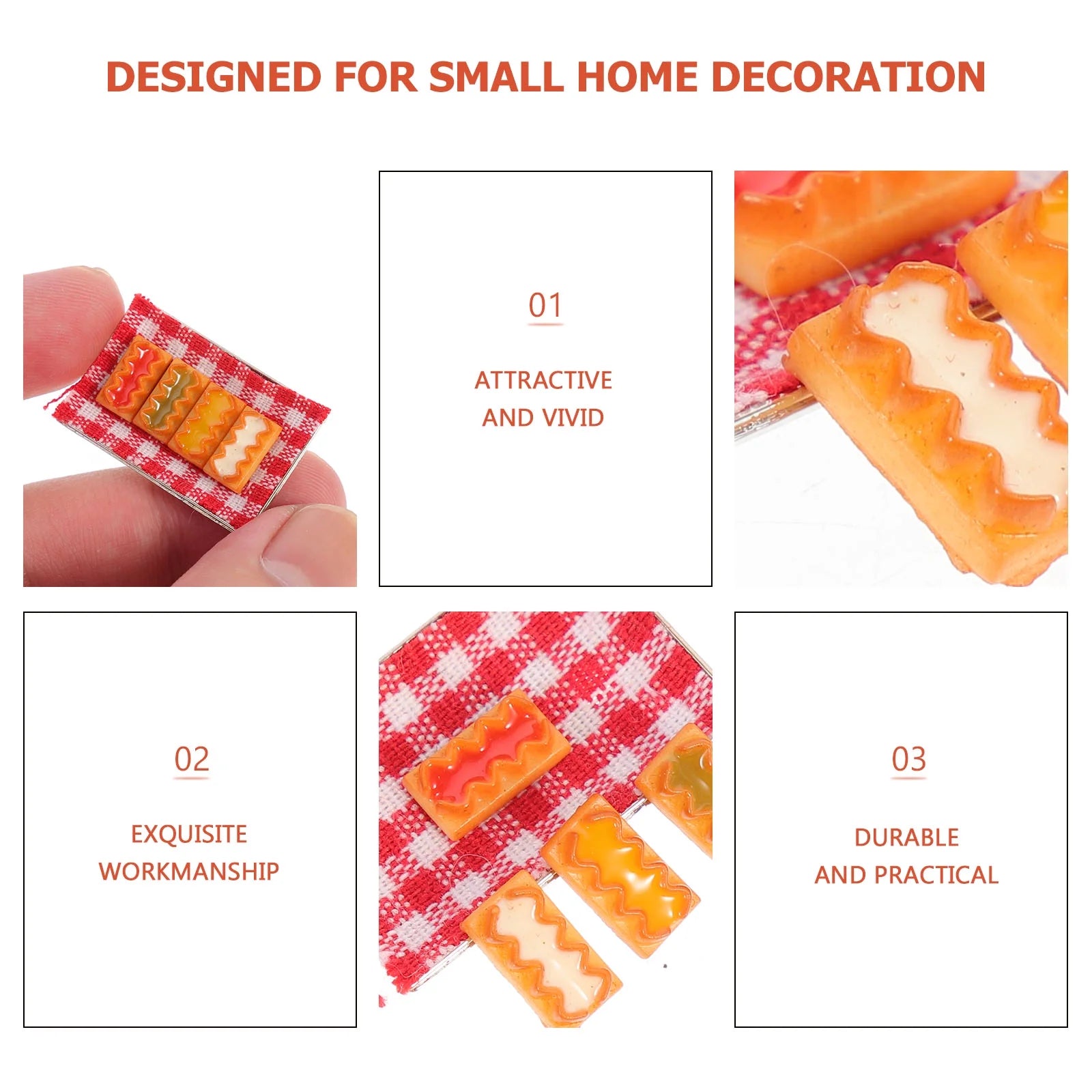 DESIGNED FOR SMALL HOME DECORATION

01

ATTRACTIVE AND VIVID

02

EXQUISITE WORKMANSHIP

03

DURABLE AND PRACTICAL